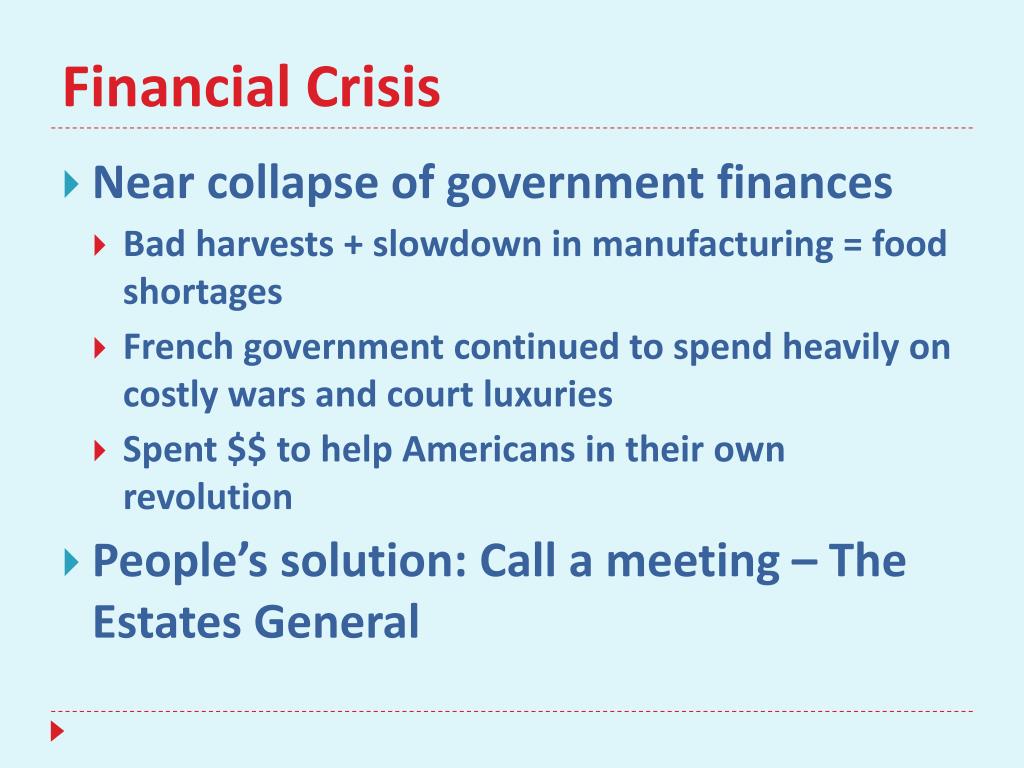 Financial Crisis

Near collapse of government finances

Bad harvests + slowdown in manufacturing = food shortages

French government continued to spend heavily on costly wars and court luxuries

Spent \$\$ to help Americans in their own revolution

People's solution: Call a meeting – The Estates General